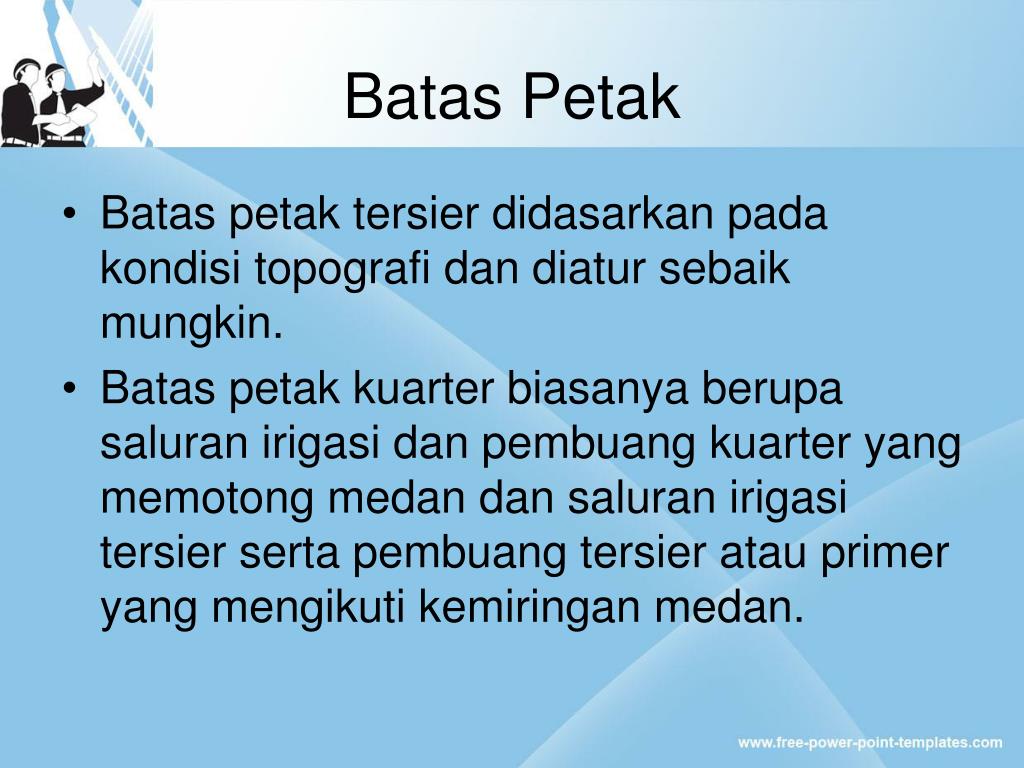 Batas Petak

• Batas petak tersier didasarkan pada kondisi topografi dan diatur sebaik mungkin.
• Batas petak kuarter biasanya berupa saluran irigasi dan pembuang kuarter yang memotong medan dan saluran irigasi tersier serta pembuang tersier atau primer yang mengikuti kemiringan medan.

www.free-power-point-templates.com